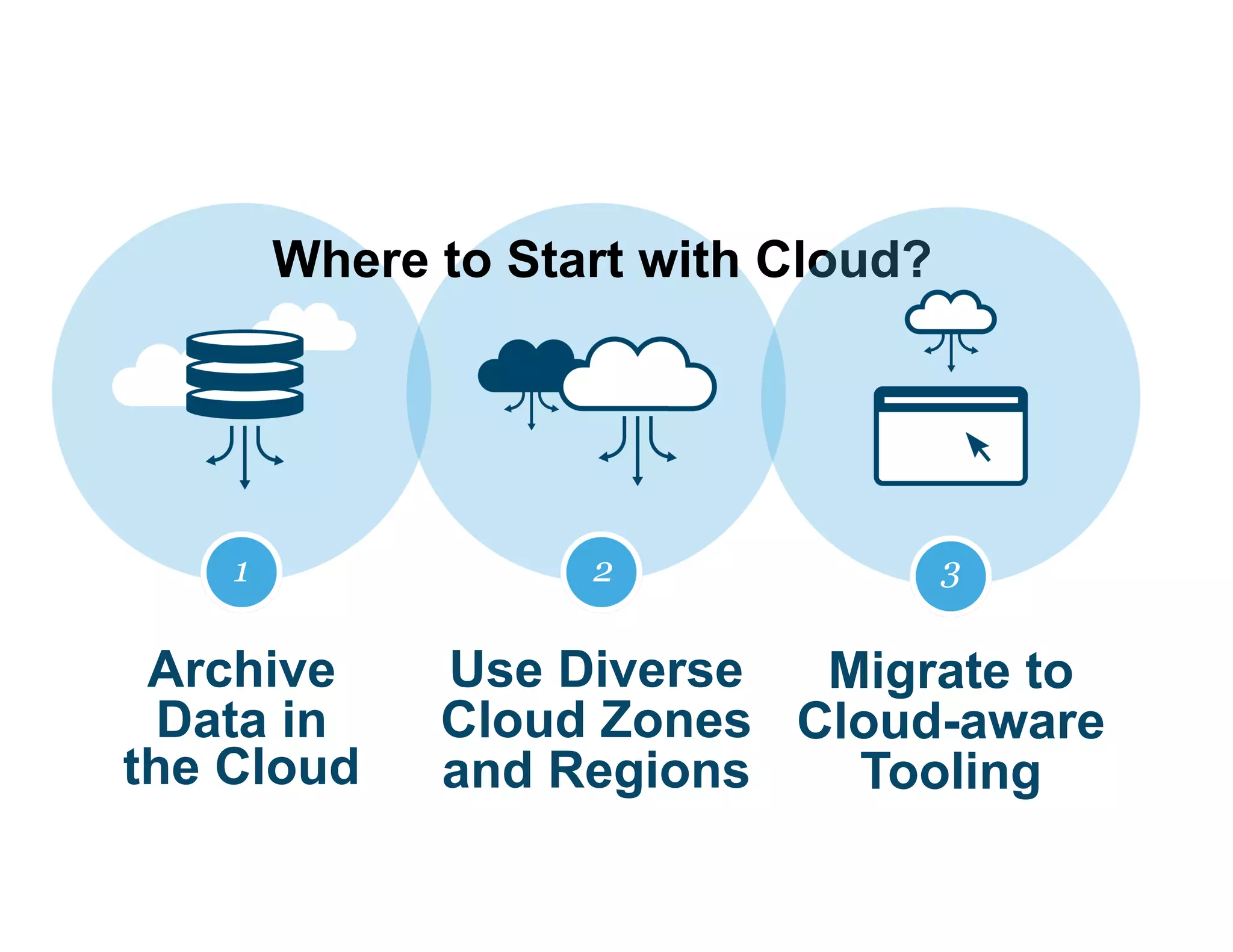 Where to Start with Cloud?

1

Archive Data in the Cloud

2

Use Diverse Cloud Zones and Regions

3

Migrate to Cloud-aware Tooling